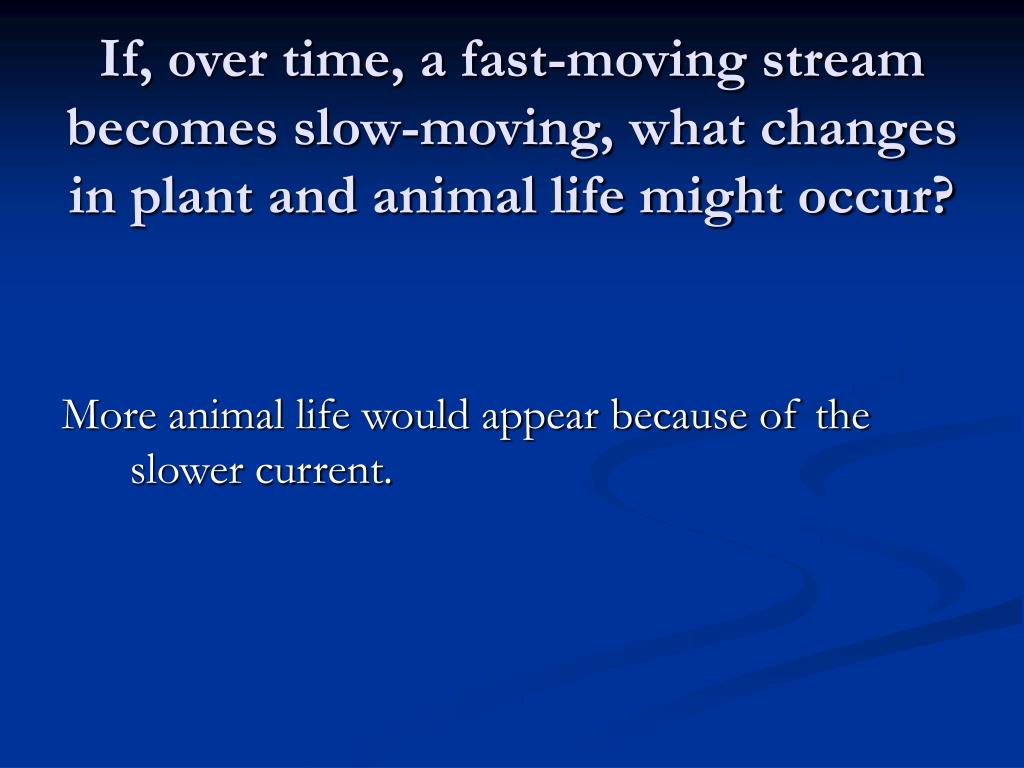 If, over time, a fast-moving stream becomes slow-moving, what changes in plant and animal life might occur?

More animal life would appear because of the slower current.